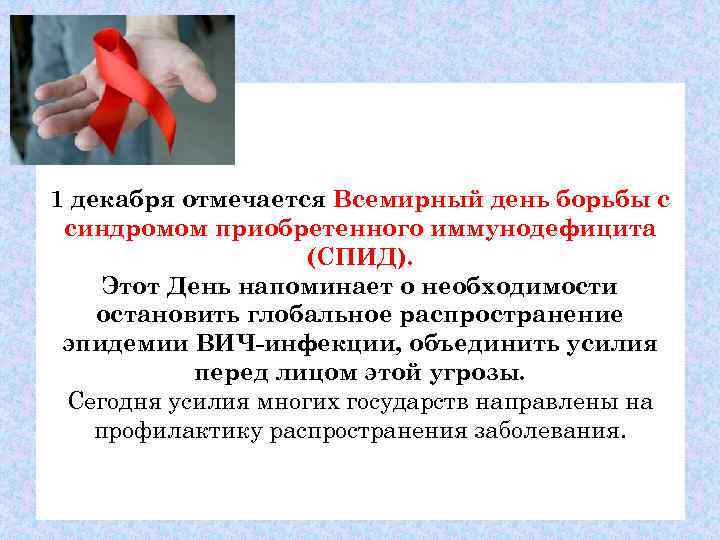 1 декабря отмечается Всемирный день борьбы с синдромом приобретенного иммунодефицита (СПИД).
Этот День напоминает о необходимости остановить глобальное распространение эпидемии ВИЧ-инфекции, объединить усилия перед лицом этой угрозы.
Сегодня усилия многих государств направлены на профилактику распространения заболевания.